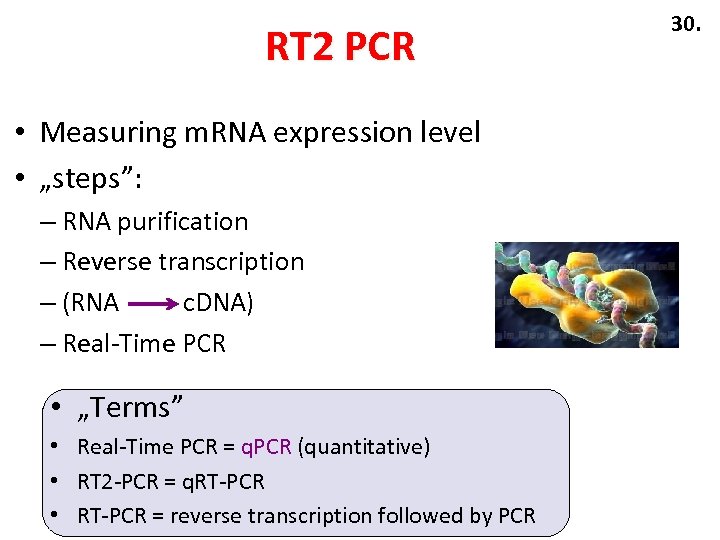 30.

RT2 PCR

• Measuring mRNA expression level
• „steps”:
– RNA purification
– Reverse transcription
– (RNA → cDNA)
– Real-Time PCR

• „Terms”
• Real-Time PCR = qPCR (quantitative)
• RT2-PCR = qRT-PCR
• RT-PCR = reverse transcription followed by PCR